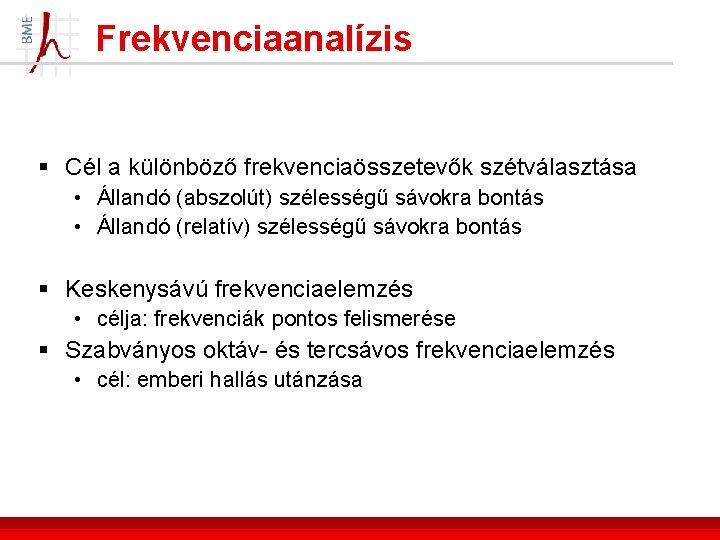 BME

Frekvenciaanalízis

▪ Cél a különböző frekvenciaösszetevők szétválasztása
• Állandó (abszolút) szélességű sávokra bontás
• Állandó (relatív) szélességű sávokra bontás

▪ Keskenysávú frekvenciaelemzés
• célja: frekvenciák pontos felismerése
▪ Szabványos oktáv- és tercsávos frekvenciaelemzés
• cél: emberi hallás utánzása